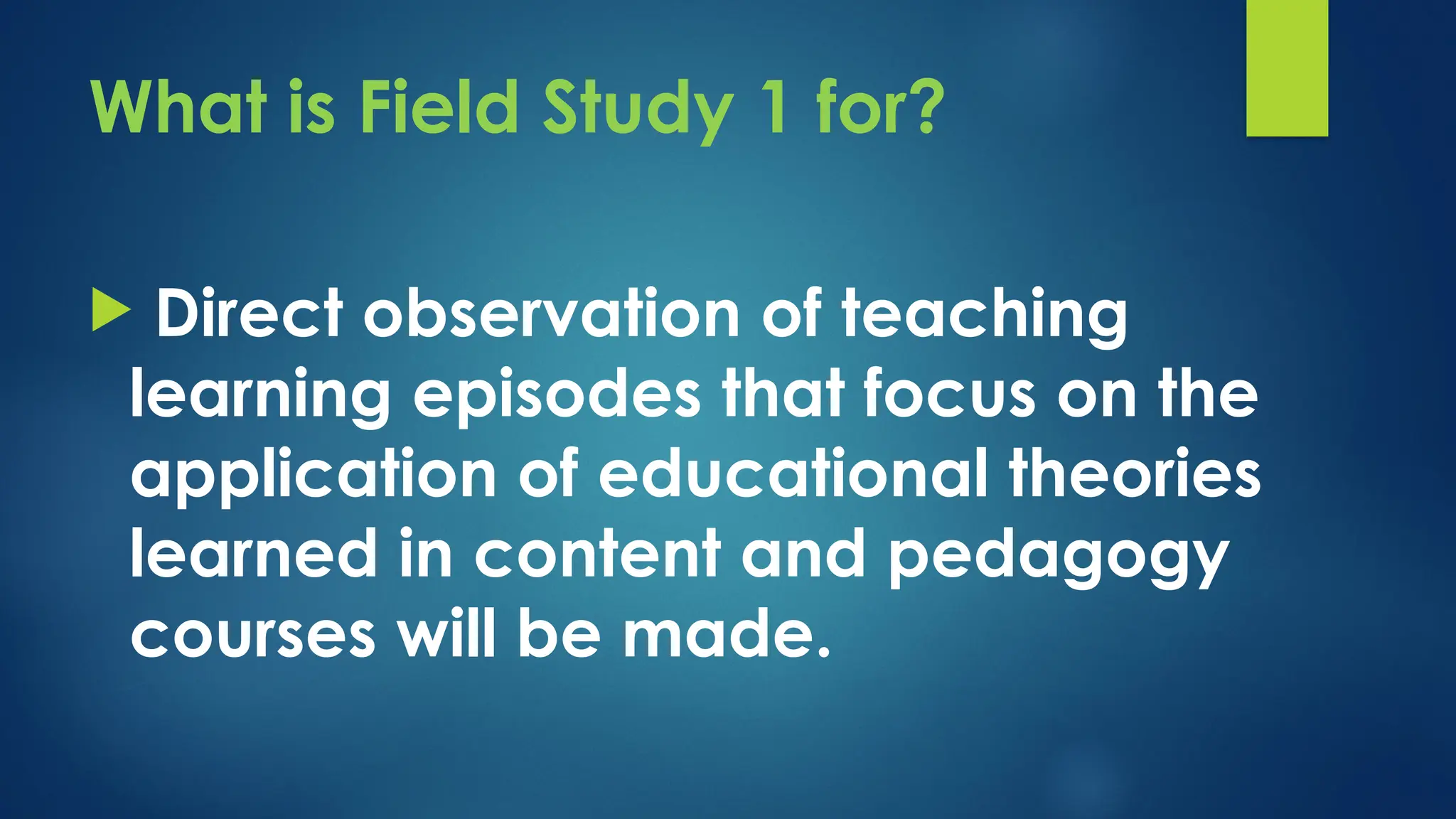 What is Field Study 1 for?

Direct observation of teaching learning episodes that focus on the application of educational theories learned in content and pedagogy courses will be made.